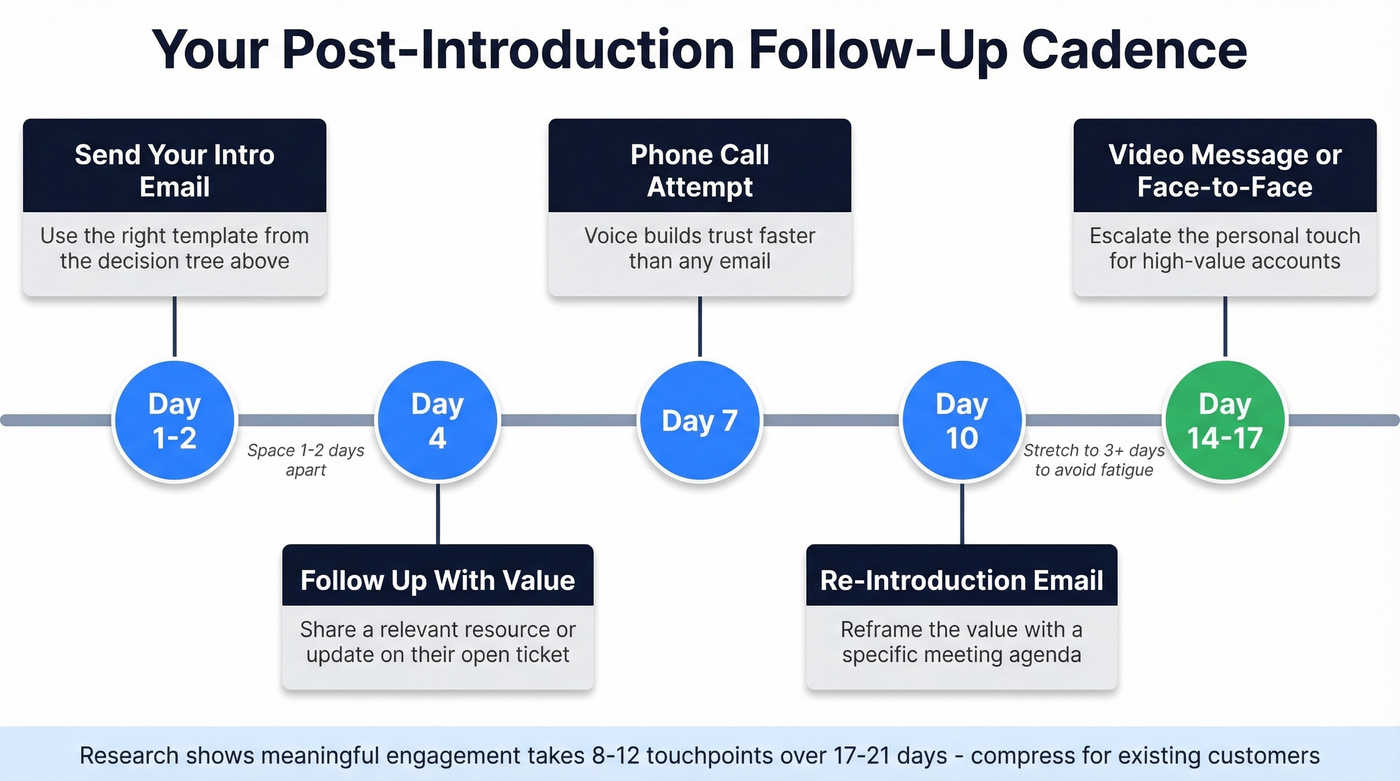 Your Post-Introduction Follow-Up Cadence

Send Your Intro Email

Use the right template from the decision tree above

Phone Call Attempt

Voice builds trust faster than any email

Video Message or Face-to-Face

Escalate the personal touch for high-value accounts

Day 1-2

Space 1-2 days apart

Day 4

Day 7

Day 10

Stretch to 3+ days to avoid fatigue

Day 14-17

Follow Up With Value

Share a relevant resource or update on their open ticket

Re-Introduction Email

Reframe the value with a specific meeting agenda

Research shows meaningful engagement takes 8-12 touchpoints over 17-21 days - compress for existing customers